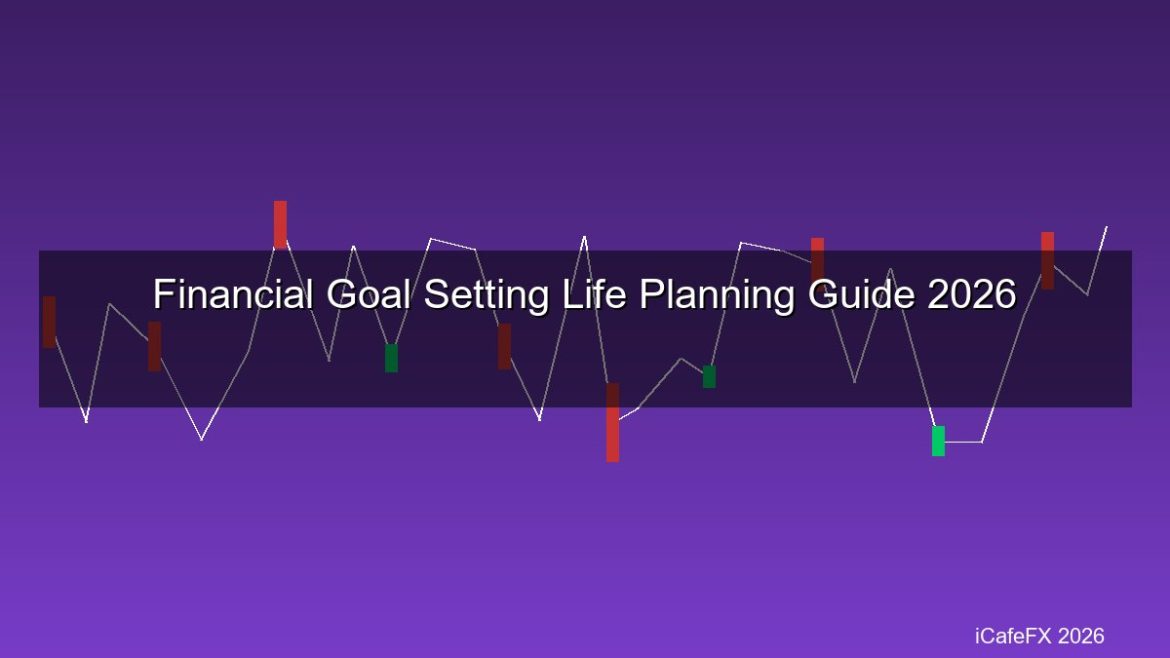 Financial Goal Setting Life Planning Guide 2026

iCafeFX 2026